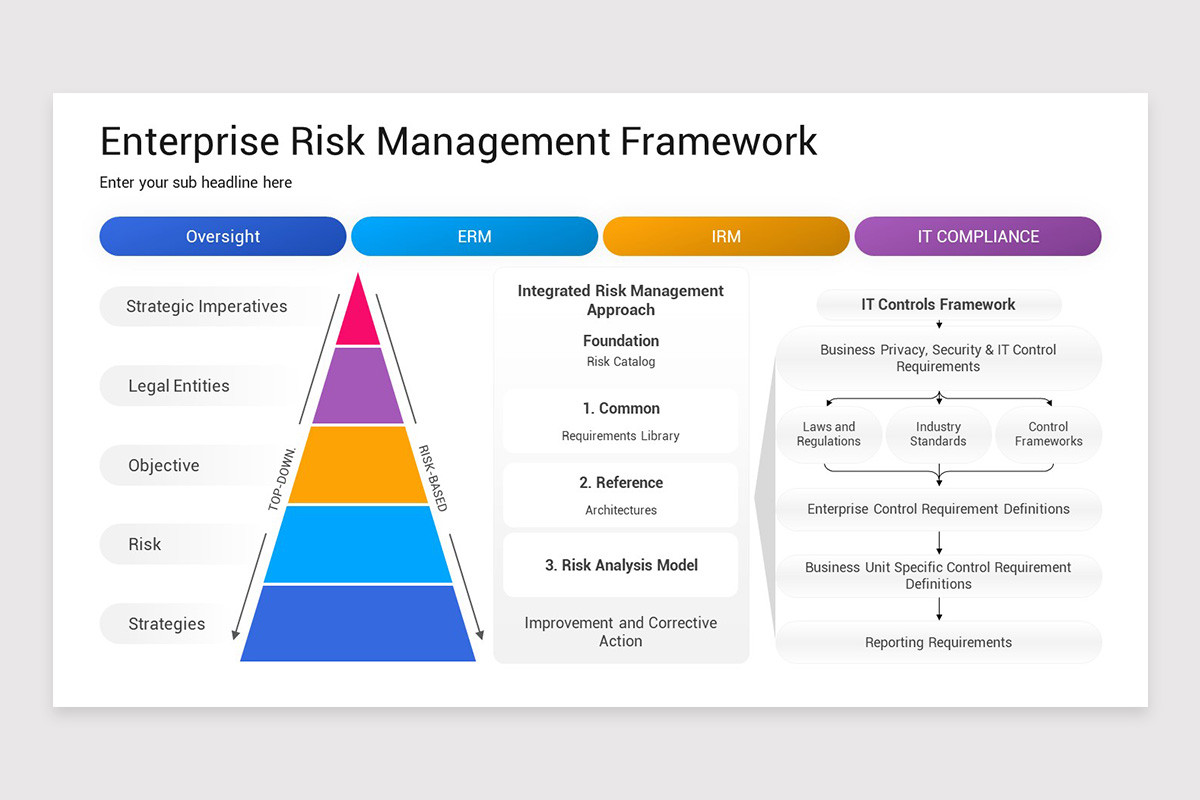 Enterprise Risk Management Framework

Enter your sub headline here

Oversight

ERM

IRM

IT COMPLIANCE

Strategic Imperatives

Legal Entities

Objective

Risk

Strategies

TOP-DOWN

RISK-BASED

Integrated Risk Management Approach

Foundation

Risk Catalog

1. Common

Requirements Library

2. Reference

Architectures

3. Risk Analysis Model

Improvement and Corrective Action

IT Controls Framework

Business Privacy, Security & IT Control Requirements

Laws and Regulations

Industry Standards

Control Frameworks

Enterprise Control Requirement Definitions

Business Unit Specific Control Requirement Definitions

Reporting Requirements